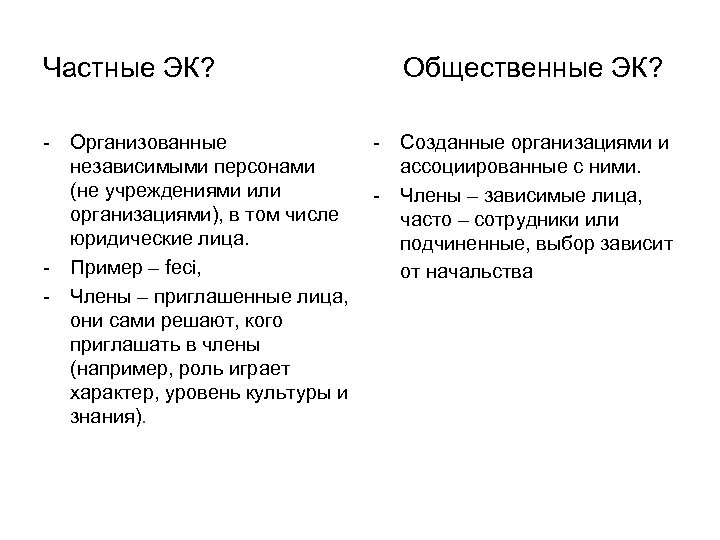 Частные ЭК?

- Организованные независимыми персонами (не учреждениями или организациями), в том числе юридические лица.
- Пример – feci,
- Члены – приглашенные лица, они сами решают, кого приглашать в члены (например, роль играет характер, уровень культуры и знания).

Общественные ЭК?

- Созданные организациями и ассоциированные с ними.
- Члены – зависимые лица, часто – сотрудники или подчиненные, выбор зависит от начальства